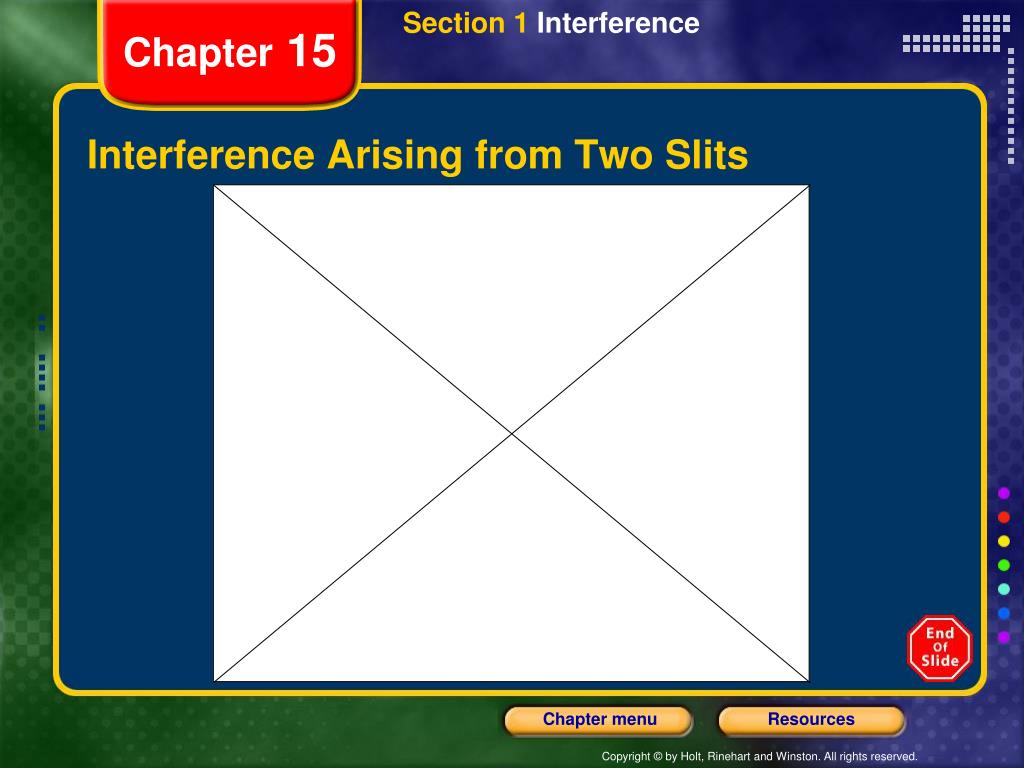 Chapter 15

Section 1 Interference

Interference Arising from Two Slits

End Of Slide

Chapter menu

Resources

Copyright © by Holt, Rinehart and Winston. All rights reserved.